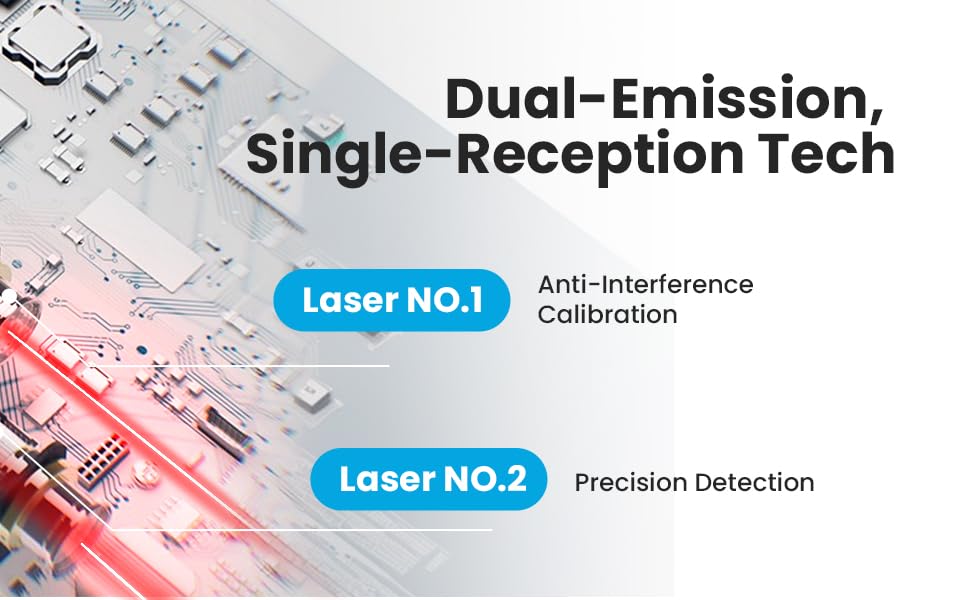 Dual-Emission, Single-Reception Tech

Laser NO.1

Anti-Interference Calibration

Laser NO.2

Precision Detection